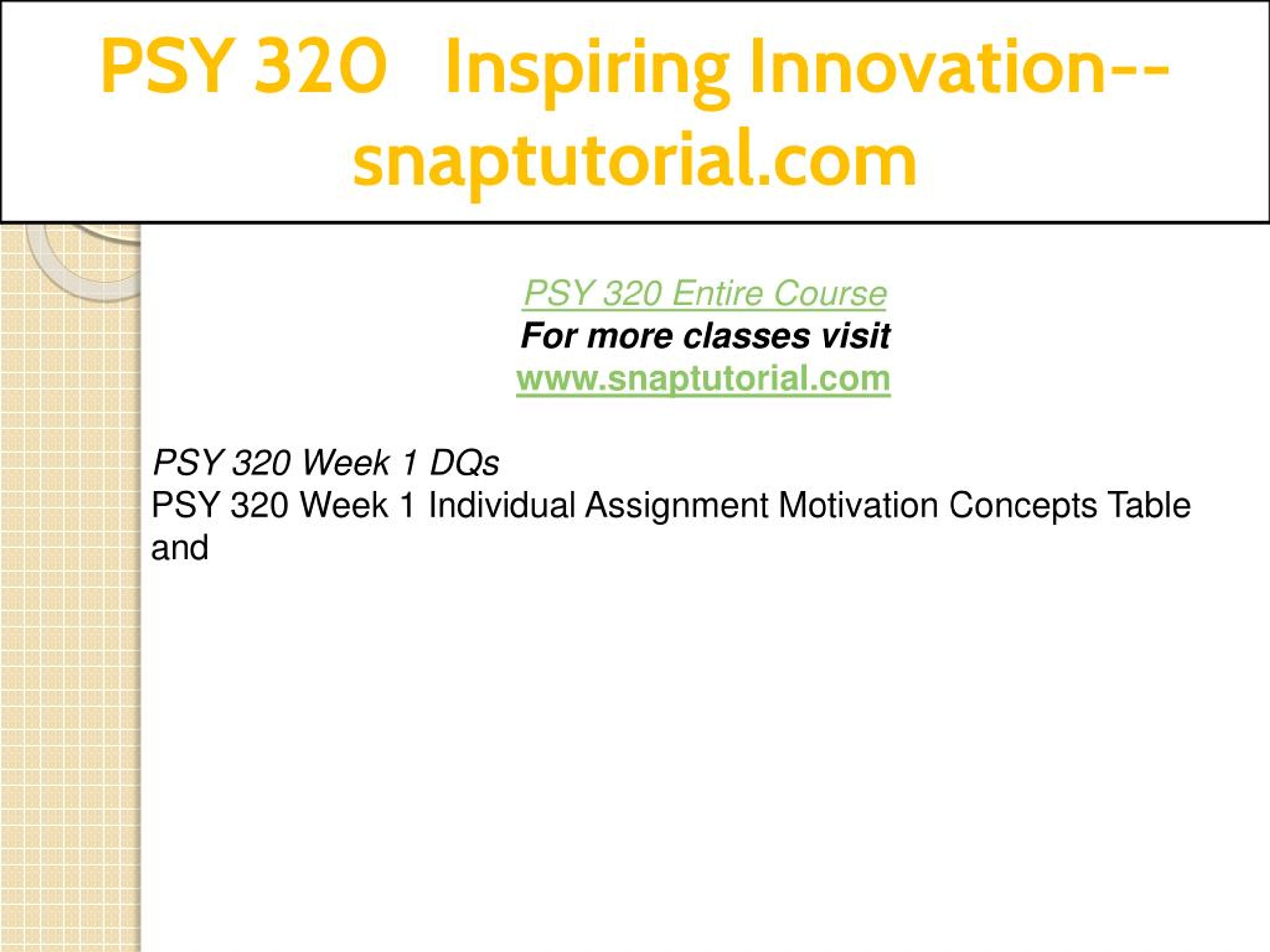 PSY 320 Inspiring Innovation--snaptutorial.com

PSY 320 Entire Course
For more classes visit
www.snaptutorial.com

PSY 320 Week 1 DQs
PSY 320 Week 1 Individual Assignment Motivation Concepts Table and